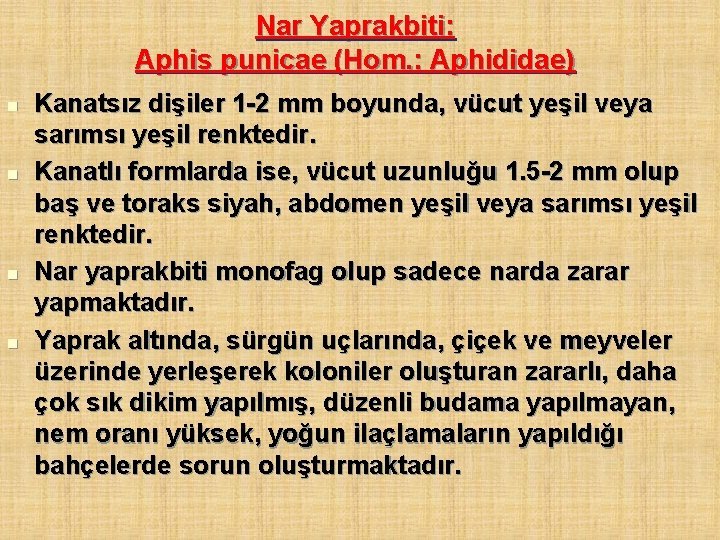 Nar Yaprakbiti:
Aphis punicae (Hom.: Aphididae)

Kanatsız dişiler 1-2 mm boyunda, vücut yeşil veya sarımsı yeşil renktedir.

Kanatlı formlarda ise, vücut uzunluğu 1.5-2 mm olup baş ve toraks siyah, abdomen yeşil veya sarımsı yeşil renktedir.

Nar yaprakbiti monofag olup sadece narda zarar yapmaktadır.

Yaprak altında, sürgün uçlarında, çiçek ve meyveler üzerinde yerleşerek koloniler oluşturan zararlı, daha çok sık dikim yapılmış, düzenli budama yapılmayan, nem oranı yüksek, yoğun ilaçlamaların yapıldığı bahçelerde sorun oluşturmaktadır.